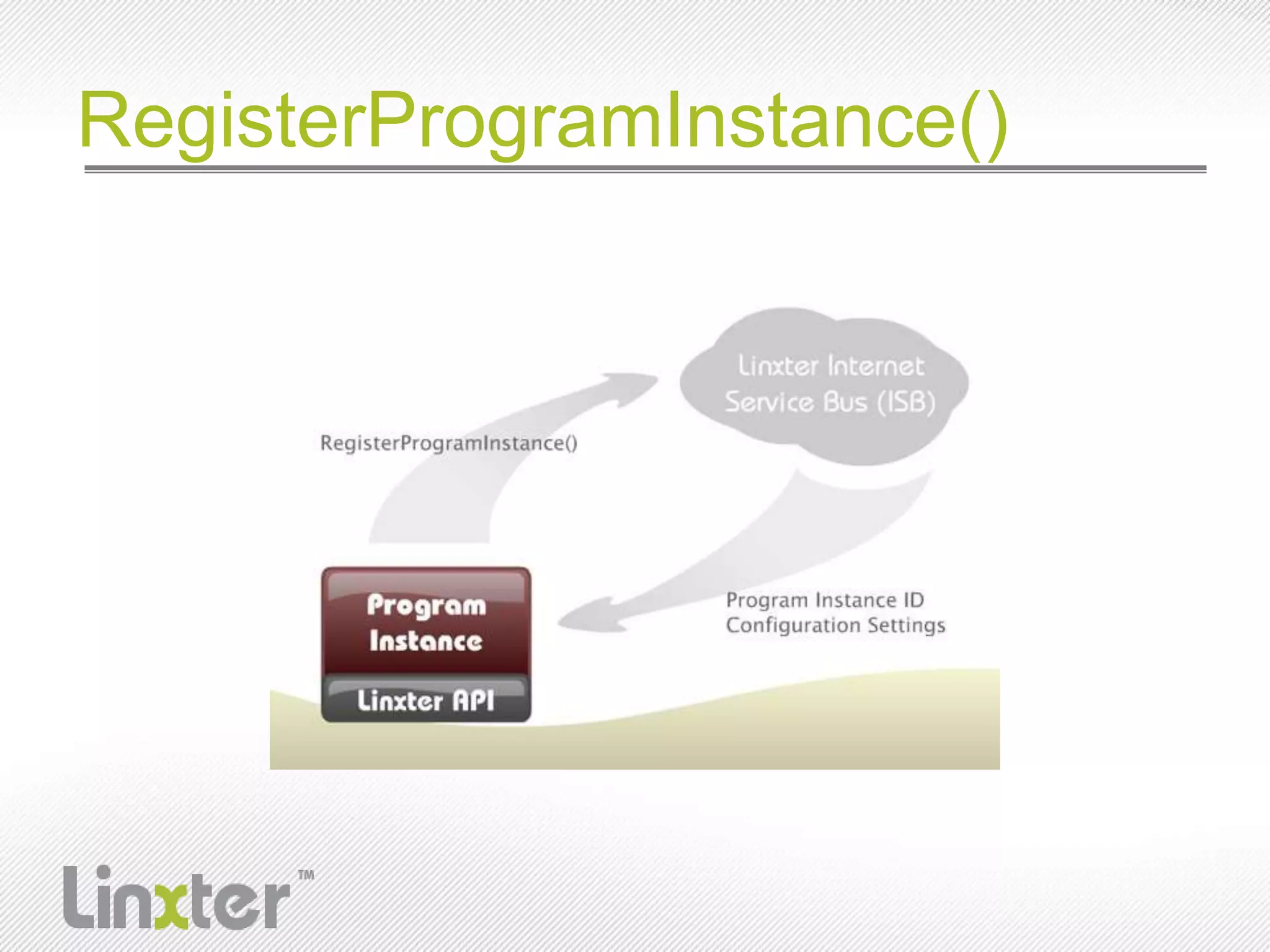 RegisterProgramInstance()

Linxter Internet Service Bus (ISB)

RegisterProgramInstance()

Program Instance

Linxter API

Program Instance ID
Configuration Settings

Linxter™